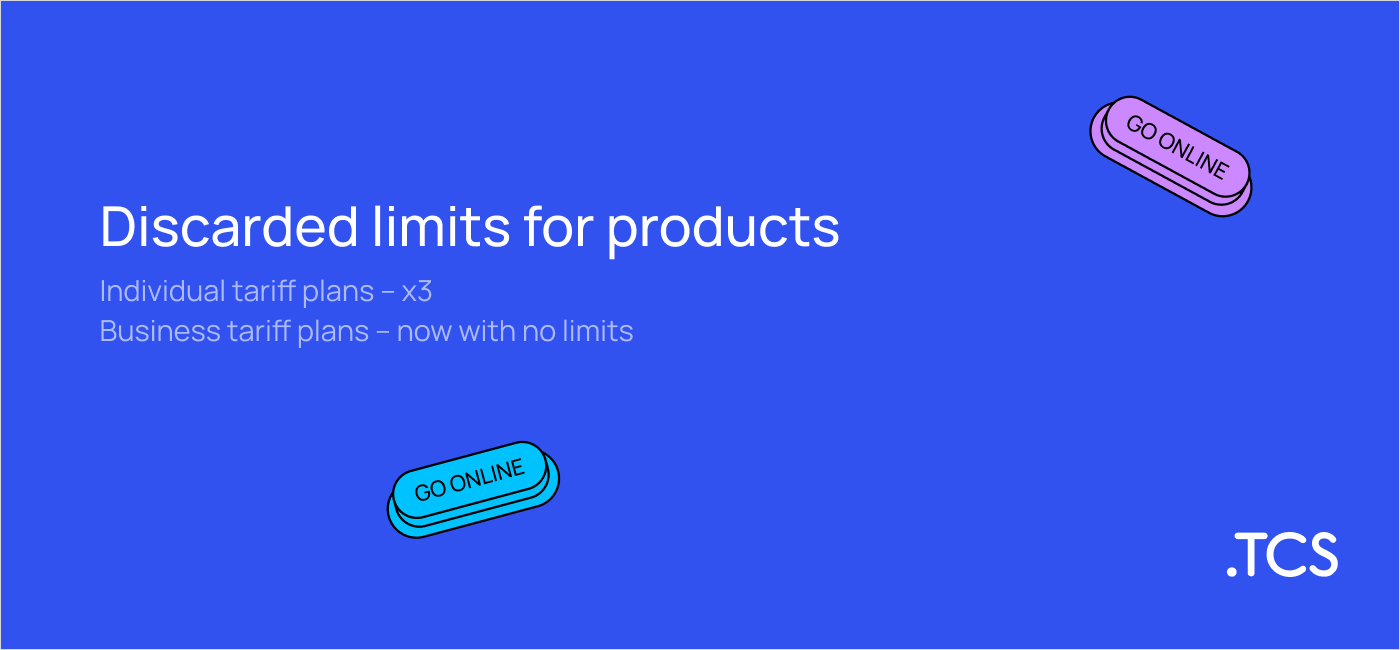 GO ONLINE

Discarded limits for products

Individual tariff plans – x3
Business tariff plans – now with no limits

GO ONLINE

.TCS